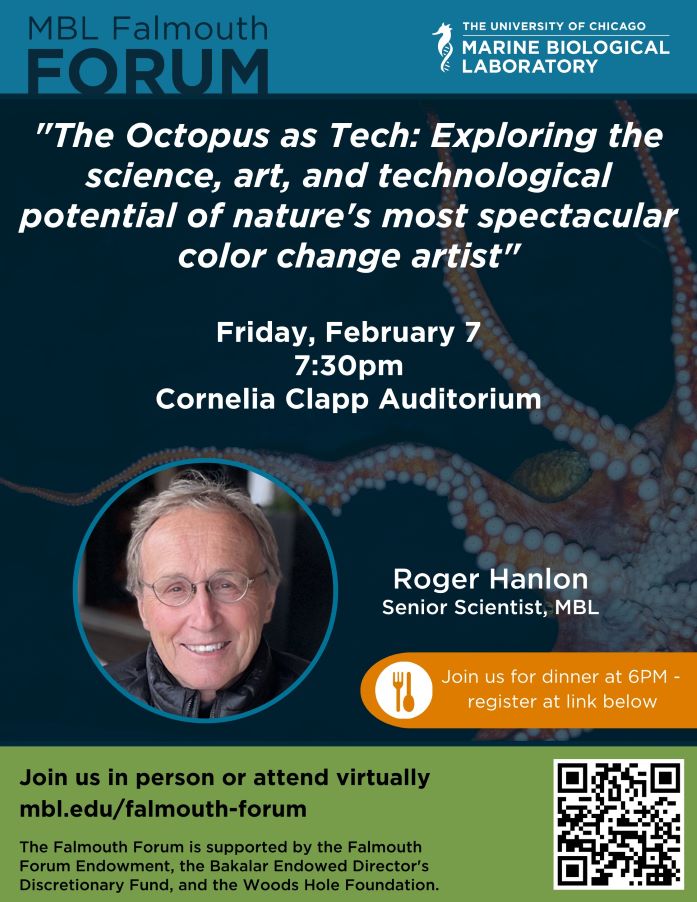 MBL Falmouth
FORUM

THE UNIVERSITY OF CHICAGO
MARINE BIOLOGICAL LABORATORY

"The Octopus as Tech: Exploring the science, art, and technological potential of nature's most spectacular color change artist"

Friday, February 7
7:30pm
Cornelia Clapp Auditorium

Roger Hanlon
Senior Scientist, MBL

Join us for dinner at 6PM - register at link below

Join us in person or attend virtually
mbl.edu/falmouth-forum

The Falmouth Forum is supported by the Falmouth Forum Endowment, the Bakalar Endowed Director's Discretionary Fund, and the Woods Hole Foundation.